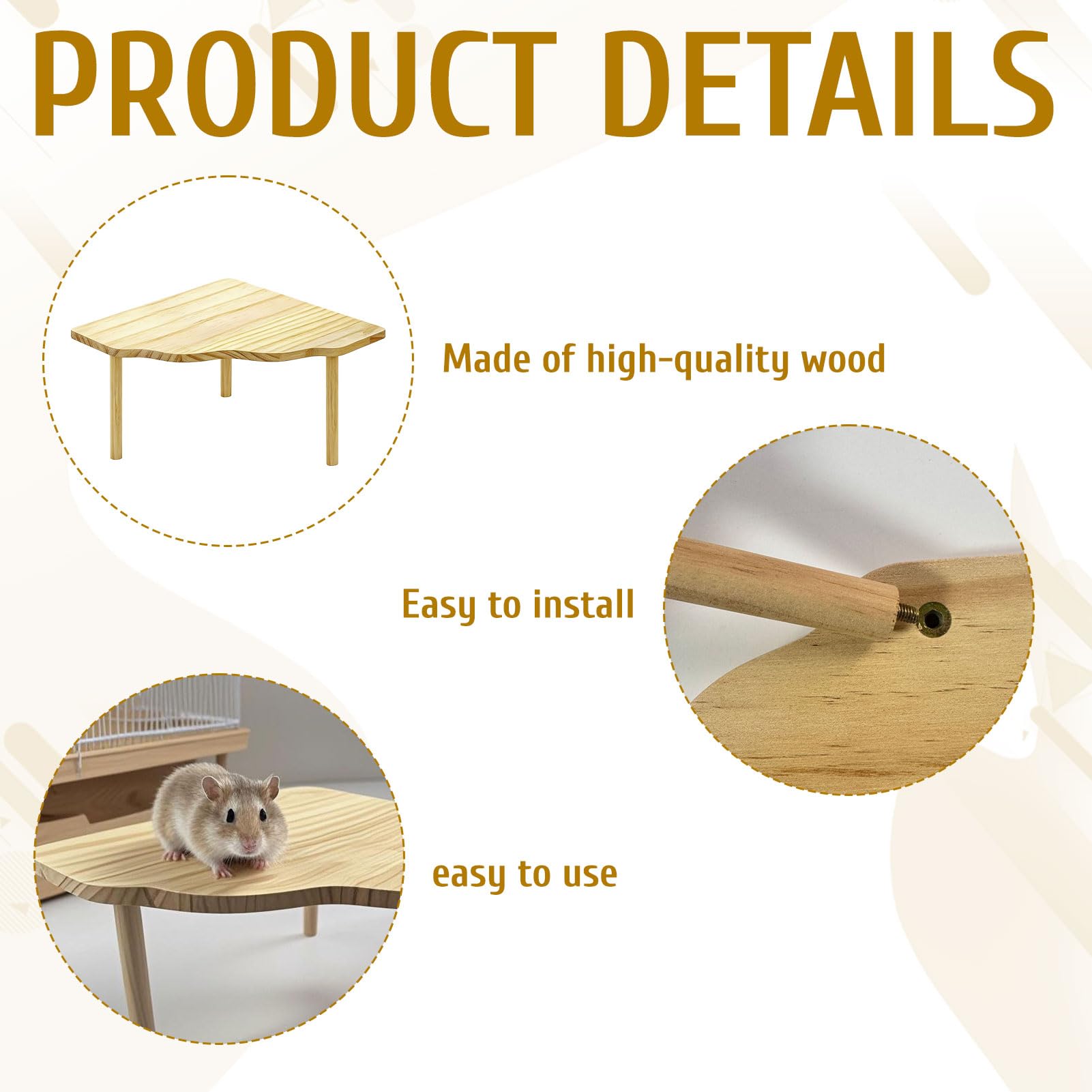 PRODUCT DETAILS

Made of high-quality wood

Easy to install

easy to use